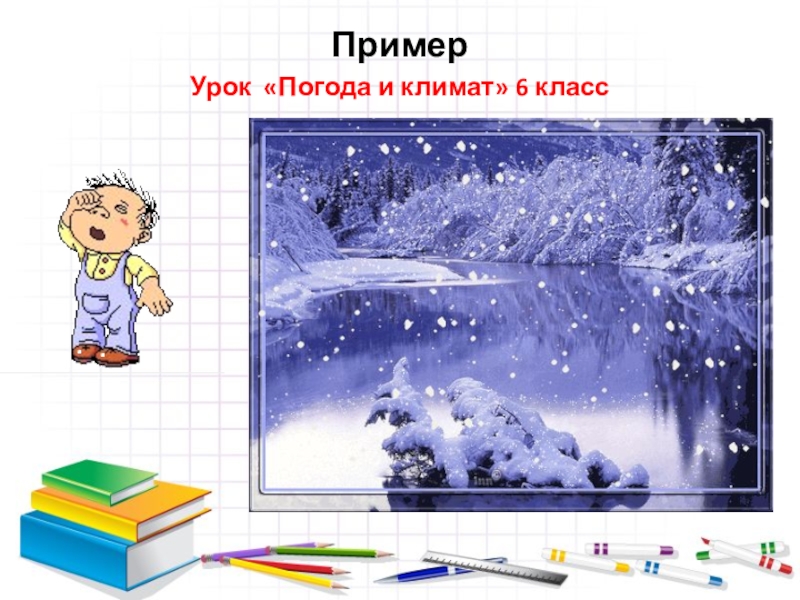 Пример

Урок «Погода и климат» 6 класс